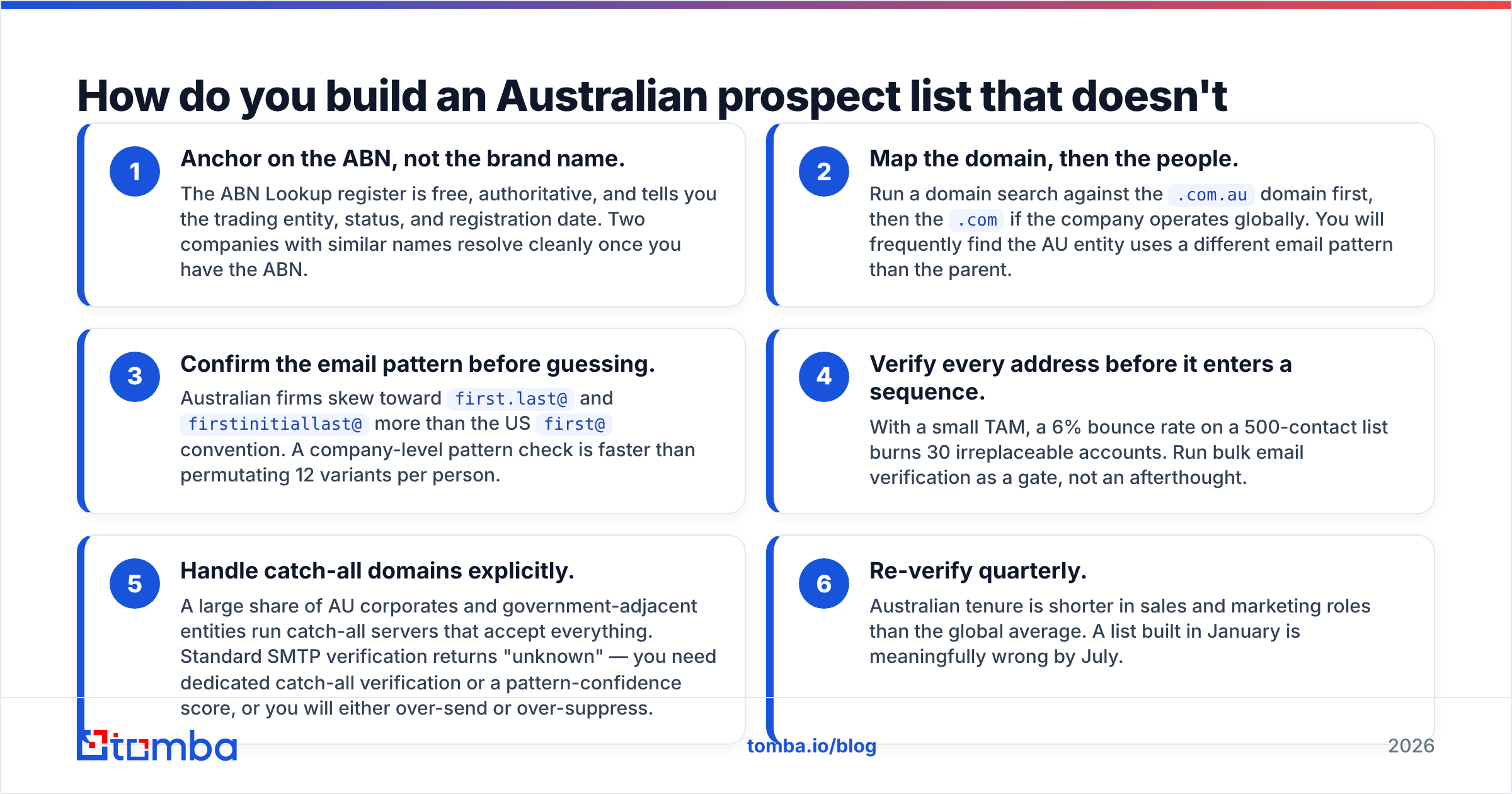 How do you build an Australian prospect list that doesn't

1

Anchor on the ABN, not the brand name.

The ABN Lookup register is free, authoritative, and tells you the trading entity, status, and registration date. Two companies with similar names resolve cleanly once you have the ABN.

3

Confirm the email pattern before guessing.

Australian firms skew toward first.last@ and firstinitiallast@ more than the US first@ convention. A company-level pattern check is faster than permutating 12 variants per person.

5

Handle catch-all domains explicitly.

A large share of AU corporates and government-adjacent entities run catch-all servers that accept everything. Standard SMTP verification returns "unknown" — you need dedicated catch-all verification or a pattern-confidence score, or you will either over-send or over-suppress.

2

Map the domain, then the people.

Run a domain search against the .com.au domain first, then the .com if the company operates globally. You will frequently find the AU entity uses a different email pattern than the parent.

4

Verify every address before it enters a sequence.

With a small TAM, a 6% bounce rate on a 500-contact list burns 30 irreplaceable accounts. Run bulk email verification as a gate, not an afterthought.

6

Re-verify quarterly.

Australian tenure is shorter in sales and marketing roles than the global average. A list built in January is meaningfully wrong by July.

tomba

tomba.io/blog

2026